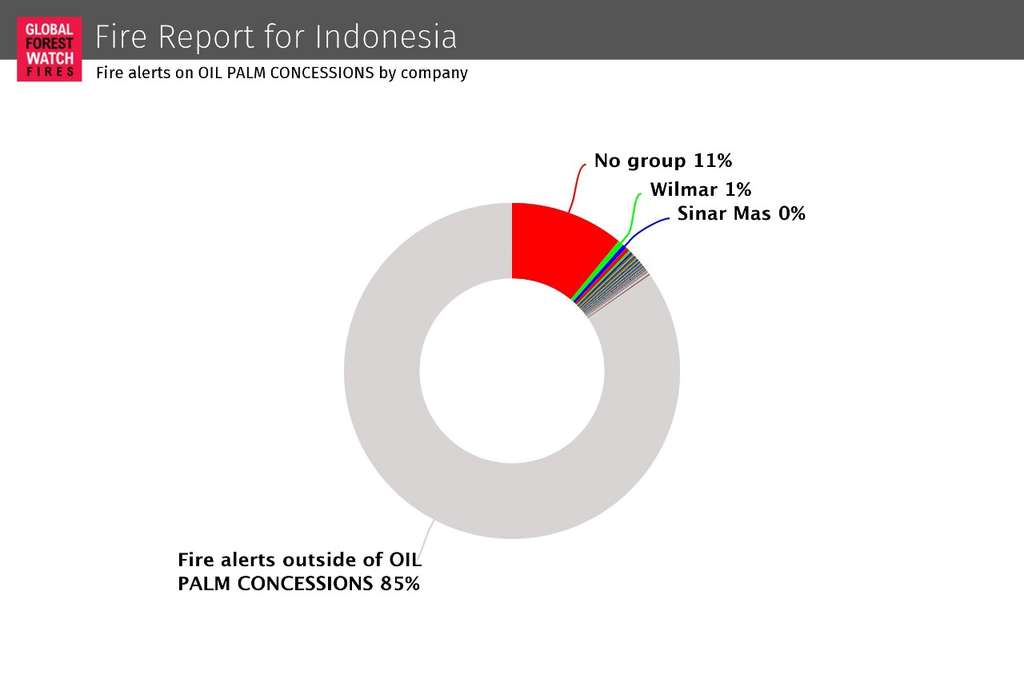 GLOBAL FOREST WATCH FIRES

Fire Report for Indonesia

Fire alerts on OIL PALM CONCESSIONS by company

No group 11%

Wilmar 1%

Sinar Mas 0%

Fire alerts outside of OIL PALM CONCESSIONS 85%